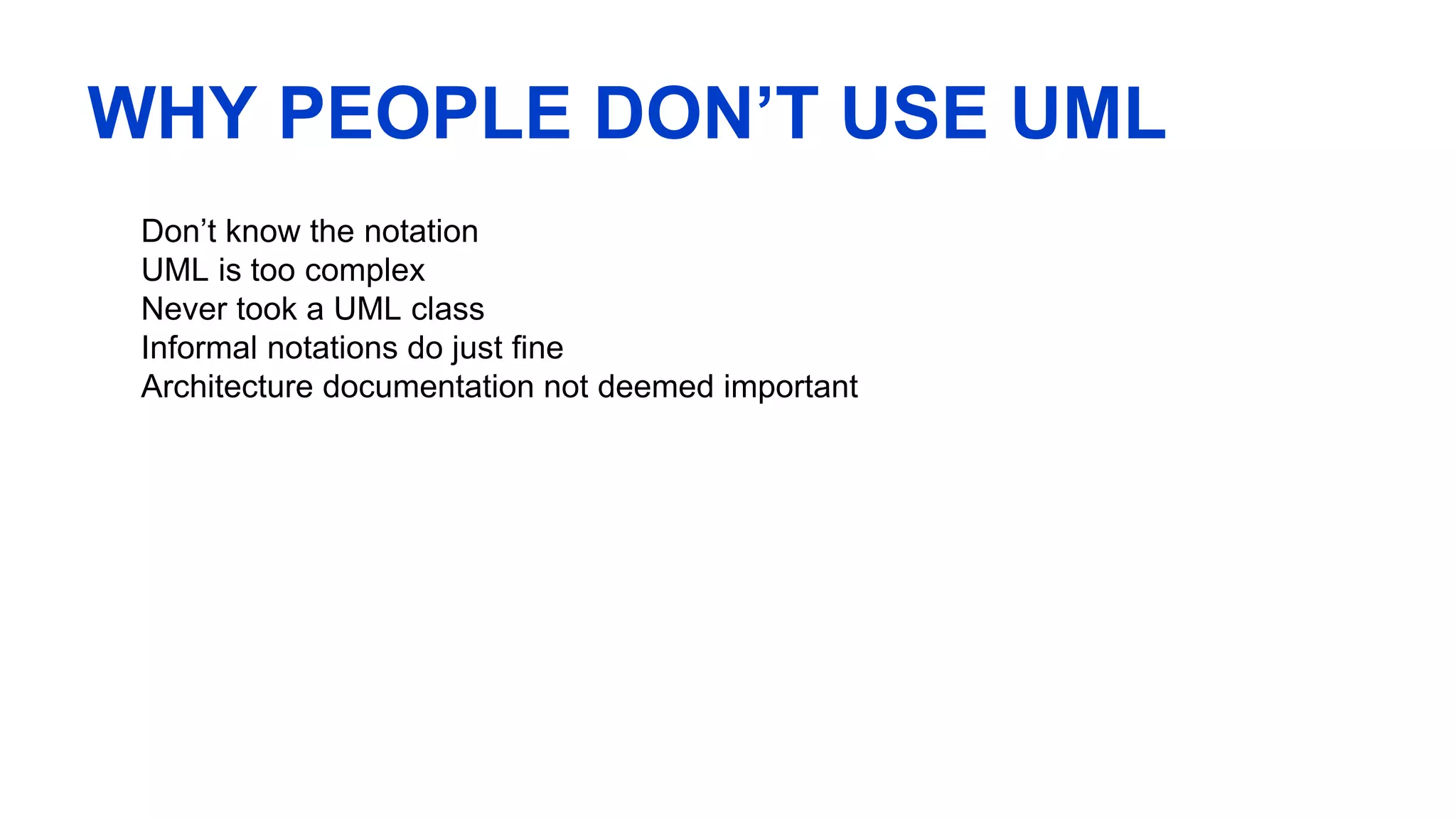 WHY PEOPLE DON’T USE UML

Don’t know the notation
UML is too complex
Never took a UML class
Informal notations do just fine
Architecture documentation not deemed important